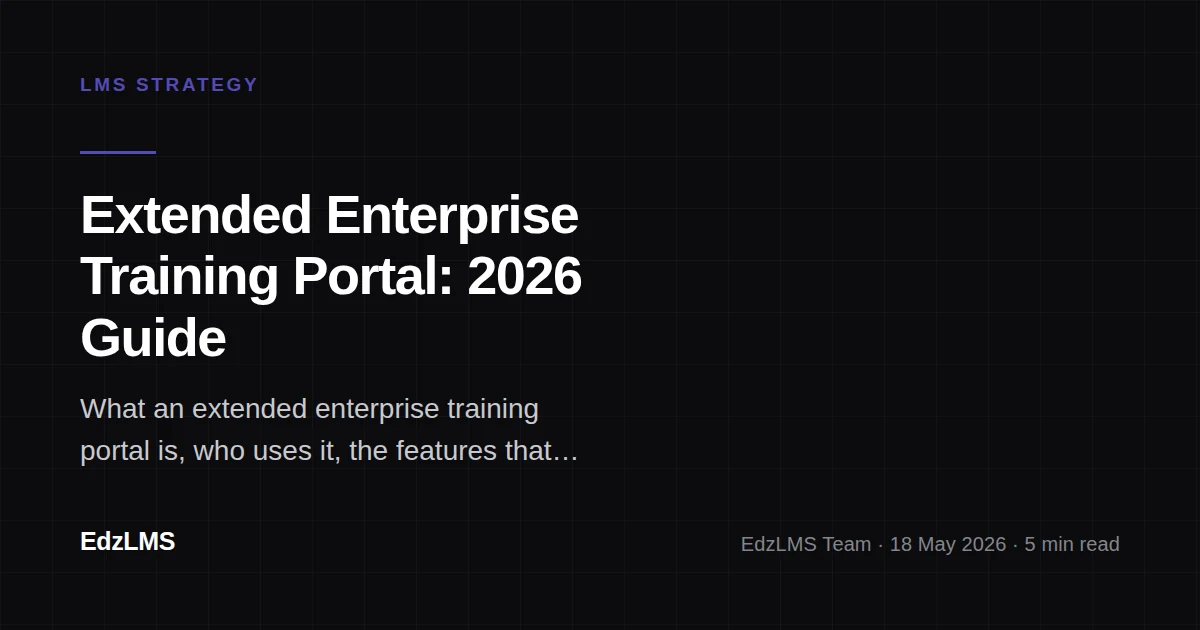 LMS STRATEGY

Extended Enterprise Training Portal: 2026 Guide

What an extended enterprise training portal is, who uses it, the features that…

EdzLMS

EdzLMS Team · 18 May 2026 · 5 min read